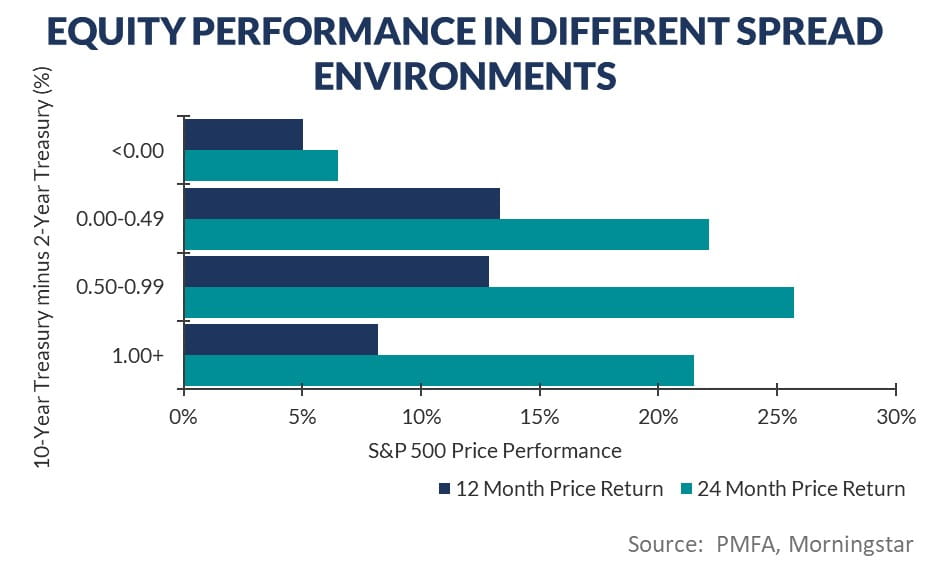 EQUITY PERFORMANCE IN DIFFERENT SPREAD ENVIRONMENTS

10-Year Treasury minus 2-Year Treasury (%)

<0.00

0.00-0.49

0.50-0.99

1.00+

0%
5%
10%
15%
20%
25%
30%

S&P 500 Price Performance

12 Month Price Return
24 Month Price Return

Source: PMFA, Morningstar